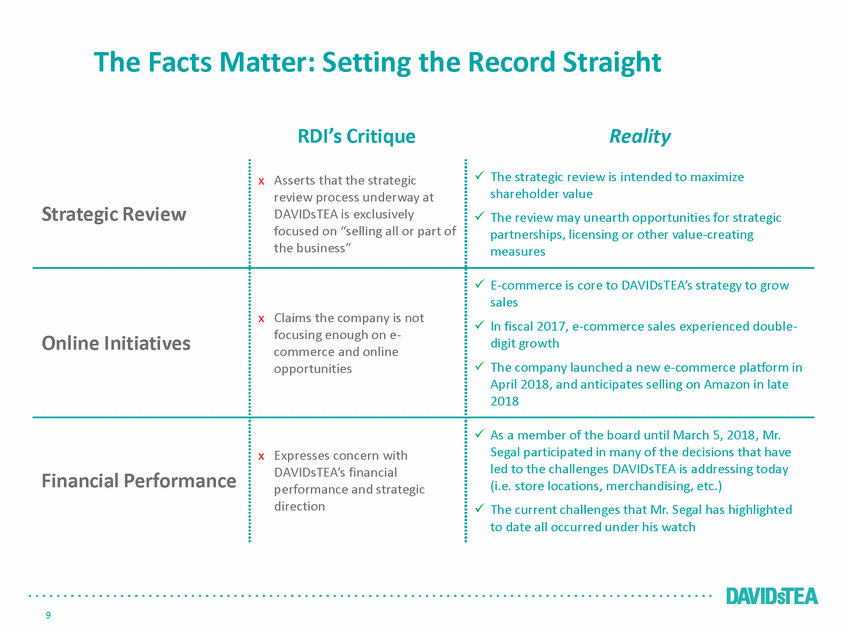 The Facts Matter: Setting the Record Straight

| | RDI's Critique | Reality |
|---|---|---|
| Strategic Review | x Asserts that the strategic review process underway at DAVIDsTEA is exclusively focused on "selling all or part of the business" | ✓ The strategic review is intended to maximize shareholder value ✓ The review may unearth opportunities for strategic partnerships, licensing or other value-creating measures |
| Online Initiatives | x Claims the company is not focusing enough on e-commerce and online opportunities | ✓ E-commerce is core to DAVIDsTEA's strategy to grow sales ✓ In fiscal 2017, e-commerce sales experienced double-digit growth ✓ The company launched a new e-commerce platform in April 2018, and anticipates selling on Amazon in late 2018 |
| Financial Performance | x Expresses concern with DAVIDsTEA's financial performance and strategic direction | ✓ As a member of the board until March 5, 2018, Mr. Segal participated in many of the decisions that have led to the challenges DAVIDsTEA is addressing today (i.e. store locations, merchandising, etc.) ✓ The current challenges that Mr. Segal has highlighted to date all occurred under his watch |

DAVIDsTEA

9